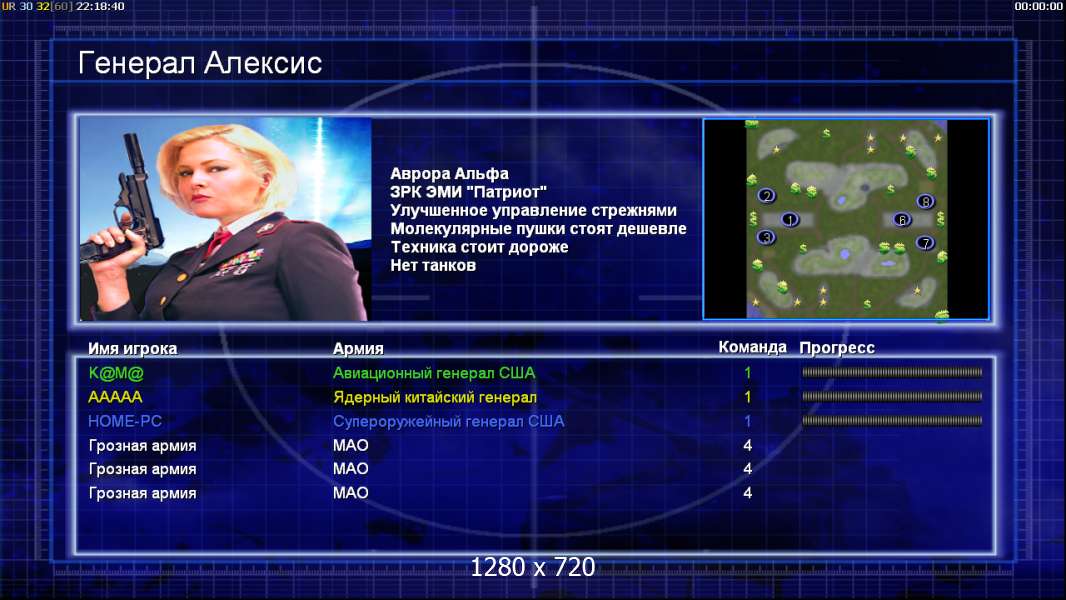 UR 30 32[60] 22:18:40

00:00:00

Генерал Алексис

Аврора Альфа
ЗРК ЭМИ "Патриот"
Улучшенное управление стрежнями
Молекулярные пушки стоят дешевле
Техника стоит дороже
Нет танков

2 1 3 8 6 7

| Имя игрока | Армия | Команда | Прогресс |
|---|---|---|---|
| K@M@ | Авиационный генерал США | 1 | |
| AAAAA | Ядерный китайский генерал | 1 | |
| HOME-PC | Супероружейный генерал США | 1 | |
| Грозная армия | МАО | 4 | |
| Грозная армия | МАО | 4 | |
| Грозная армия | МАО | 4 | |

1280 x 720